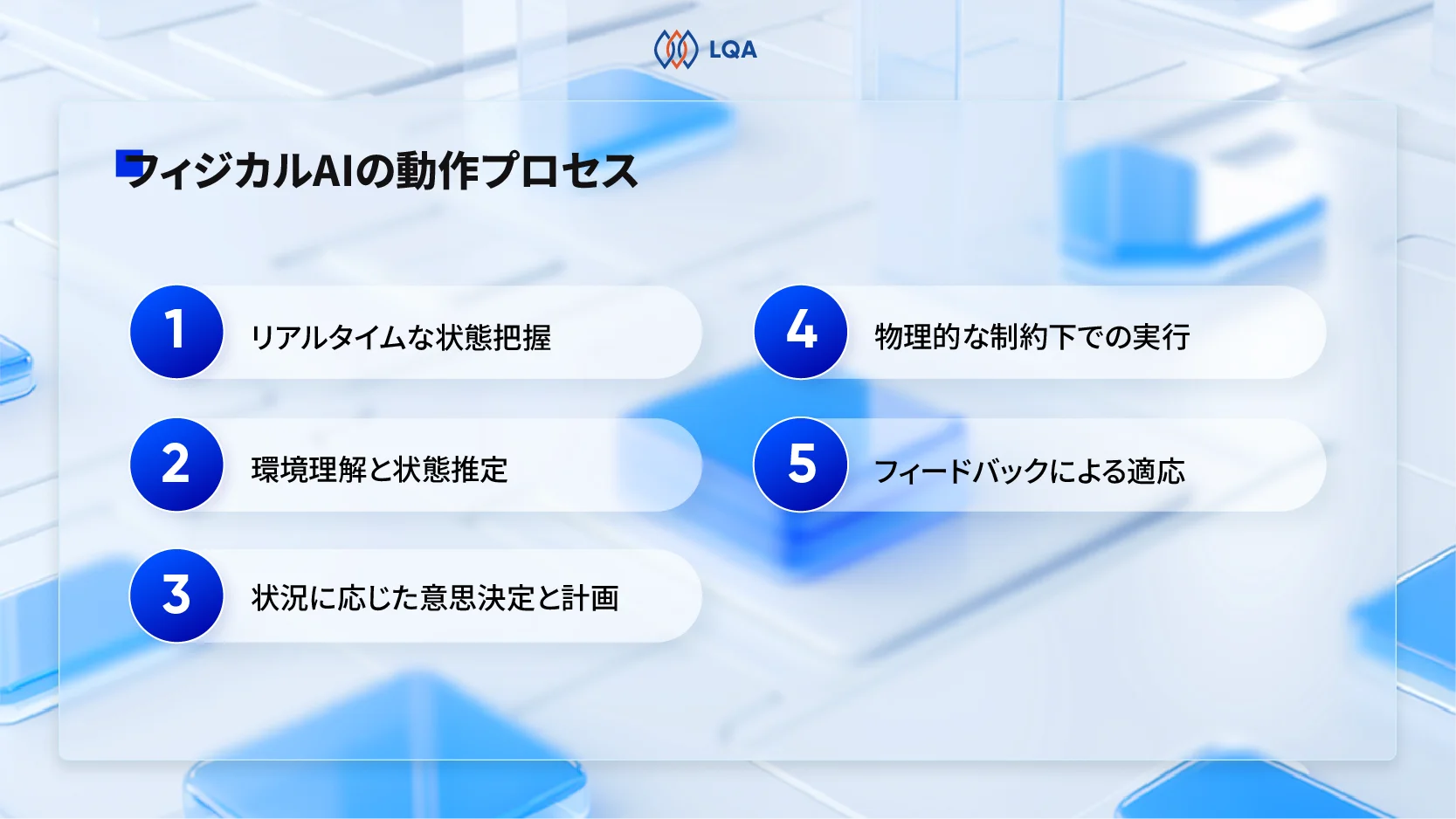 LQA

フィジカルAIの動作プロセス

1 リアルタイムな状態把握

2 環境理解と状態推定

3 状況に応じた意思決定と計画

4 物理的な制約下での実行

5 フィードバックによる適応